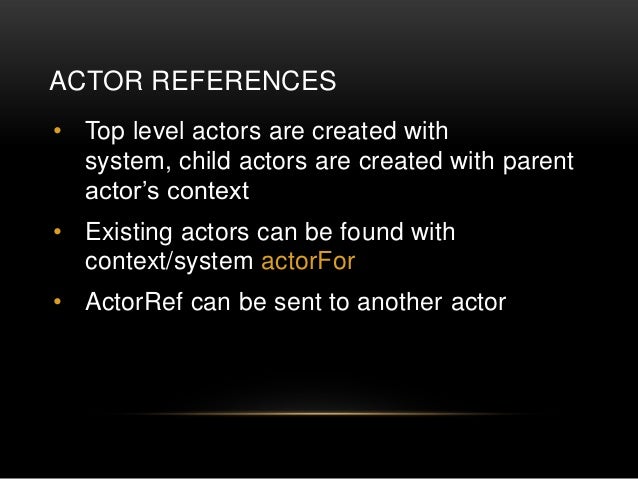 ACTOR REFERENCES

• Top level actors are created with system, child actors are created with parent actor's context

• Existing actors can be found with context/system actorFor

• ActorRef can be sent to another actor